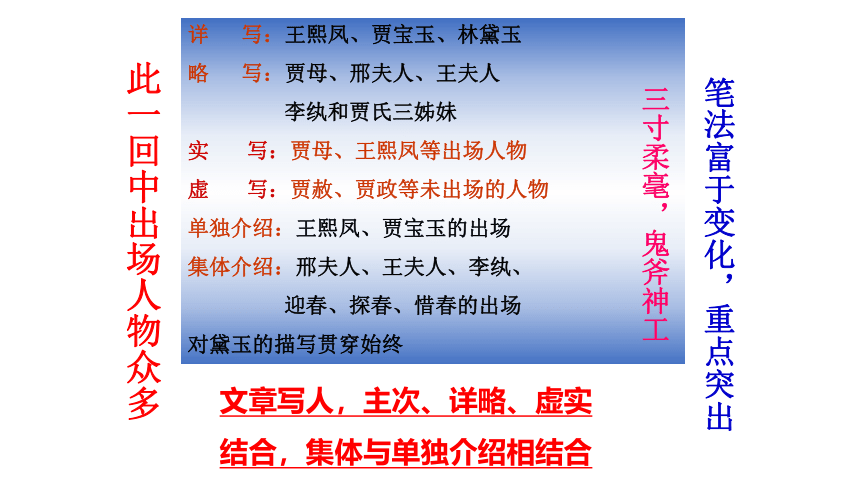 此一回中出场人物众多

详　写：王熙凤、贾宝玉、林黛玉
略　写：贾母、邢夫人、王夫人
李纨和贾氏三姊妹
实　写：贾母、王熙凤等出场人物
虚　写：贾赦、贾政等未出场的人物
单独介绍：王熙凤、贾宝玉的出场
集体介绍：邢夫人、王夫人、李纨、
迎春、探春、惜春的出场
对黛玉的描写贯穿始终

三寸柔毫，鬼斧神工

笔法富于变化，重点突出

文章写人，主次、详略、虚实结合，集体与单独介绍相结合